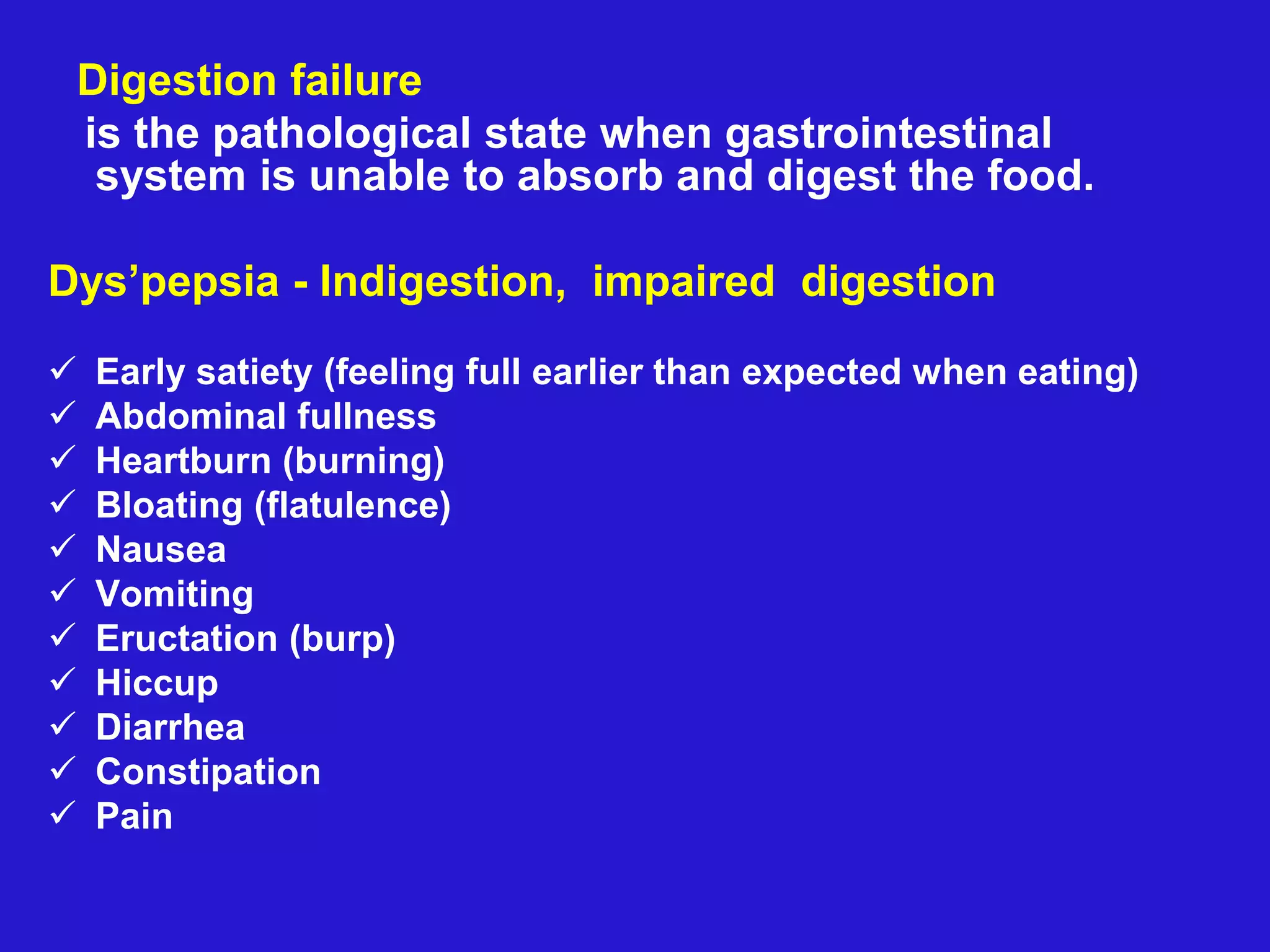 Digestion failure
is the pathological state when gastrointestinal system is unable to absorb and digest the food.

Dys’pepsia - Indigestion, impaired digestion

✓ Early satiety (feeling full earlier than expected when eating)
✓ Abdominal fullness
✓ Heartburn (burning)
✓ Bloating (flatulence)
✓ Nausea
✓ Vomiting
✓ Eructation (burp)
✓ Hiccup
✓ Diarrhea
✓ Constipation
✓ Pain